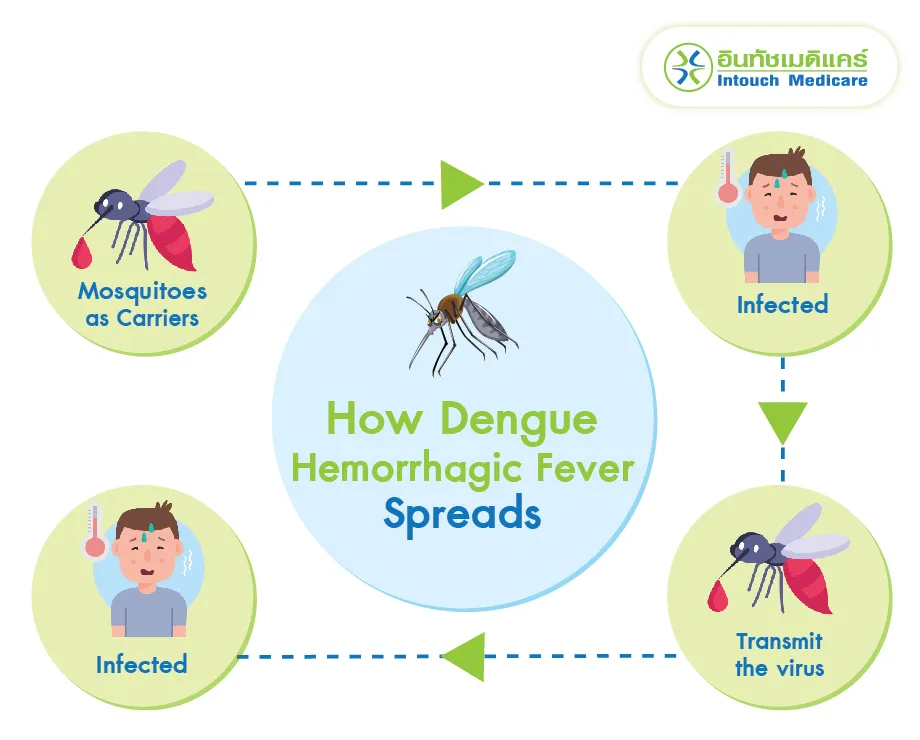 อินทัชเมดิแคร์
Intouch Medicare

Mosquitoes as Carriers

Infected

How Dengue Hemorrhagic Fever Spreads

Transmit the virus

Infected